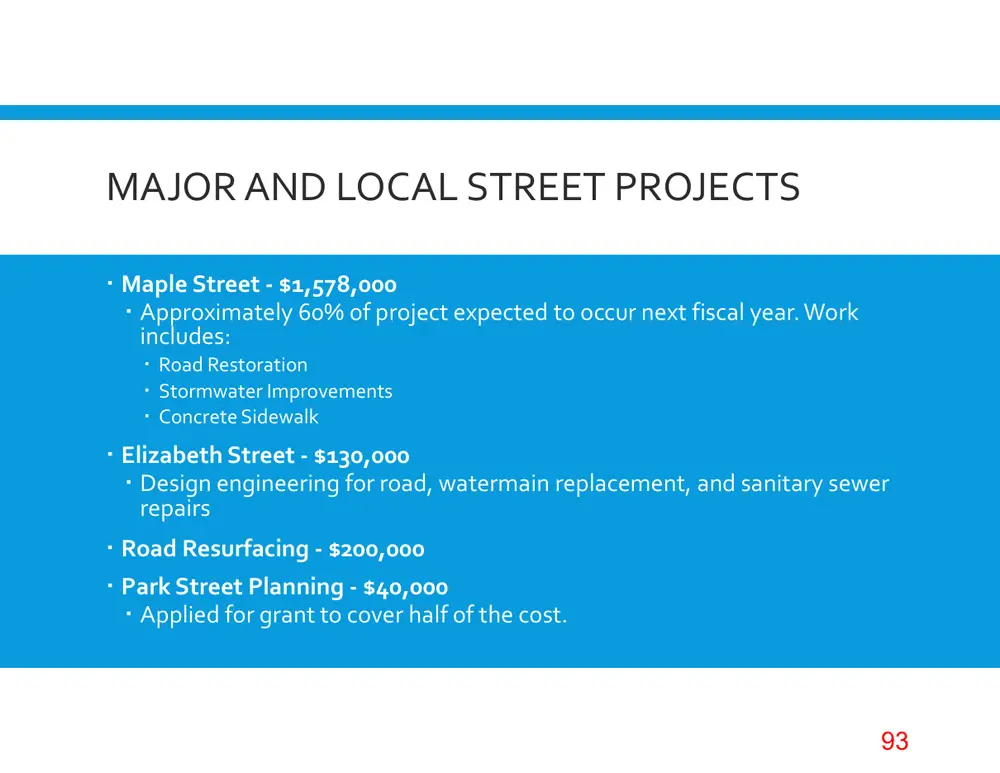 MAJOR AND LOCAL STREET PROJECTS

• Maple Street - $1,578,000
• Approximately 60% of project expected to occur next fiscal year. Work includes:
• Road Restoration
• Stormwater Improvements
• Concrete Sidewalk
• Elizabeth Street - $130,000
• Design engineering for road, watermain replacement, and sanitary sewer repairs
• Road Resurfacing - $200,000
• Park Street Planning - $40,000
• Applied for grant to cover half of the cost.

93